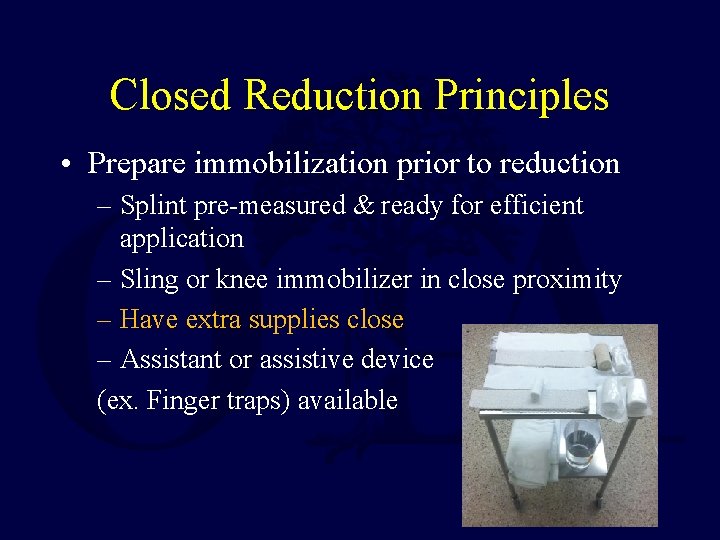 Closed Reduction Principles

• Prepare immobilization prior to reduction
– Splint pre-measured & ready for efficient application
– Sling or knee immobilizer in close proximity
– Have extra supplies close
– Assistant or assistive device
(ex. Finger traps) available